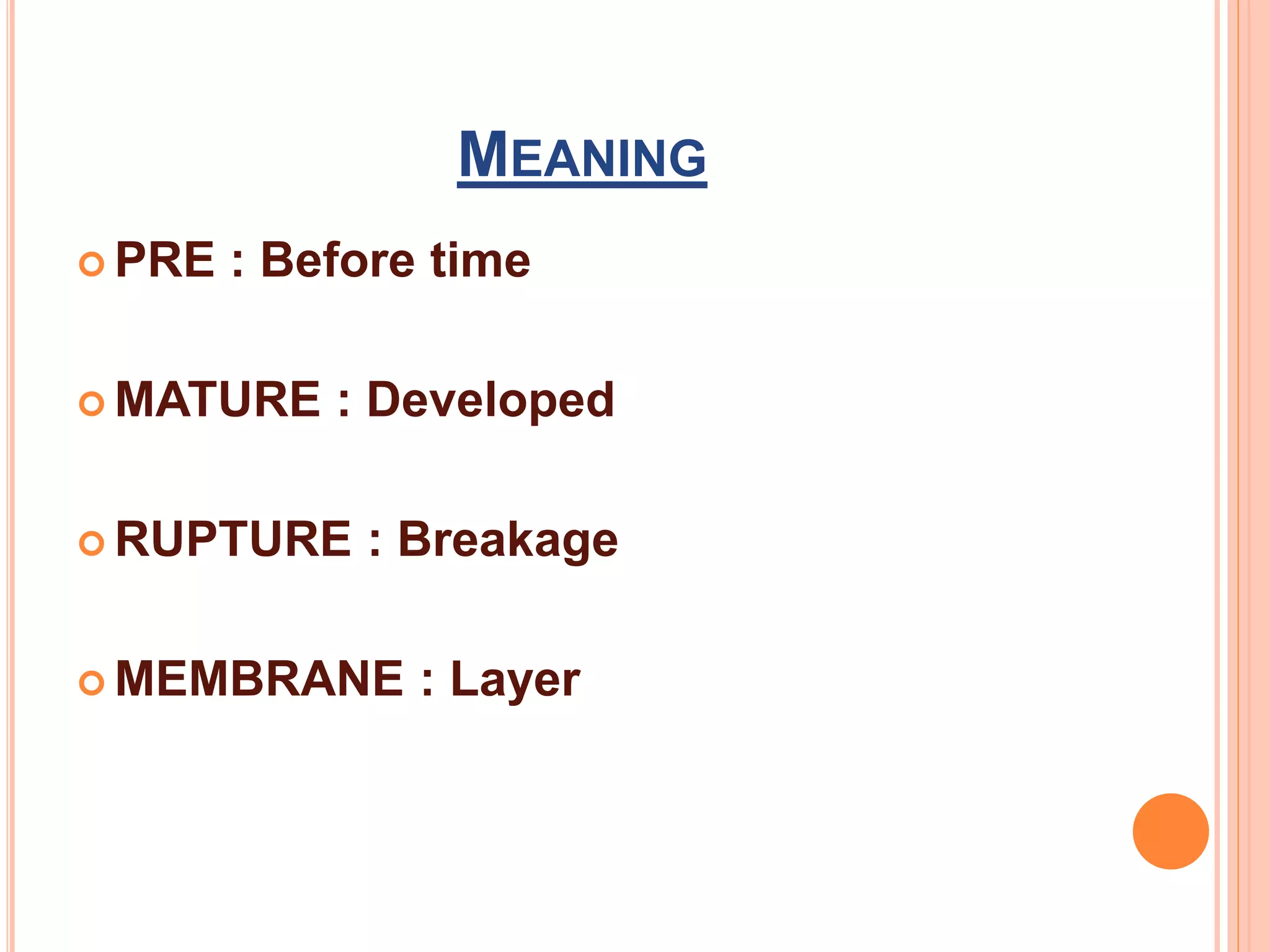 MEANING

PRE : Before time

MATURE : Developed

RUPTURE : Breakage

MEMBRANE : Layer